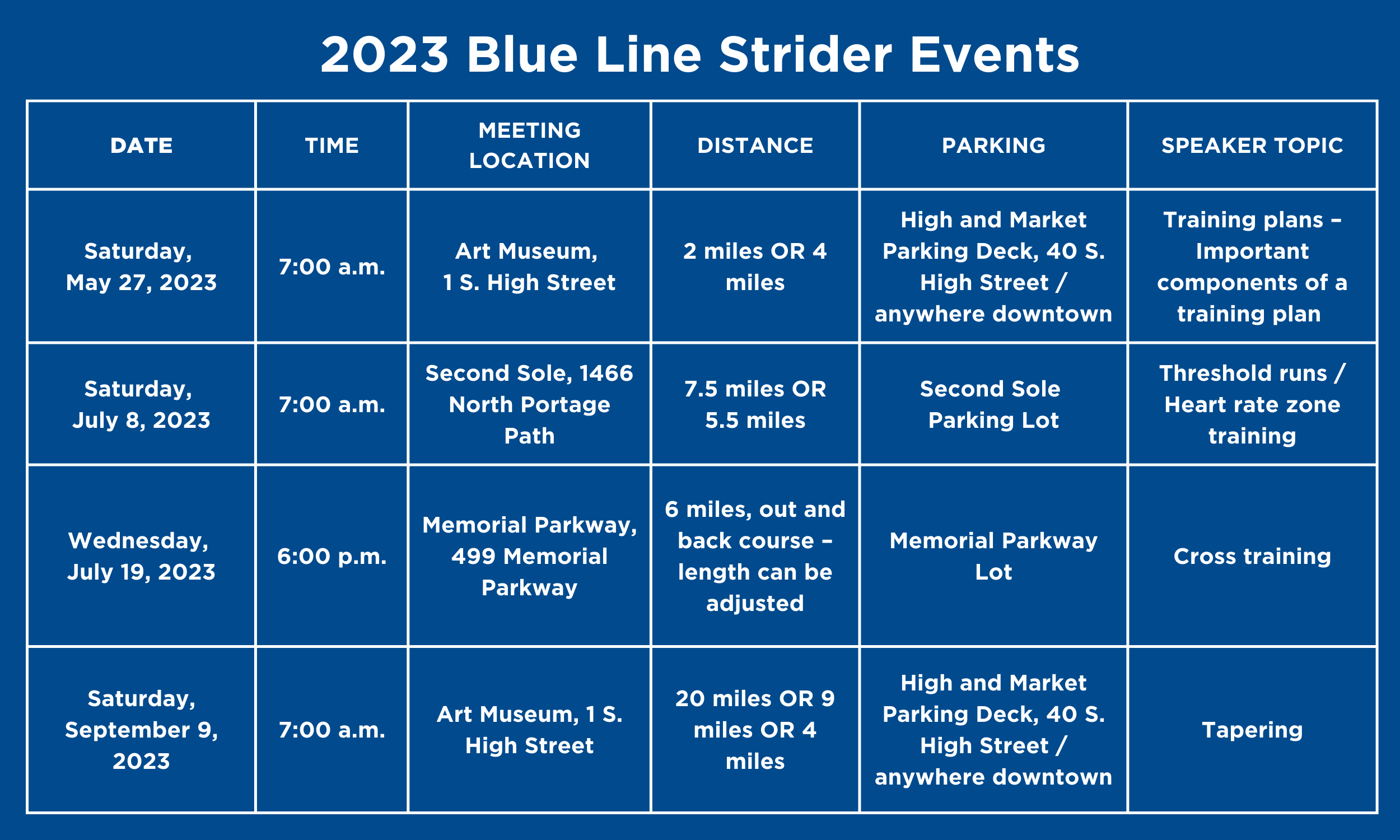 2023 Blue Line Strider Events

| DATE | TIME | MEETING LOCATION | DISTANCE | PARKING | SPEAKER TOPIC |
|---|---|---|---|---|---|
| Saturday, May 27, 2023 | 7:00 a.m. | Art Museum, 1 S. High Street | 2 miles OR 4 miles | High and Market Parking Deck, 40 S. High Street / anywhere downtown | Training plans – Important components of a training plan |
| Saturday, July 8, 2023 | 7:00 a.m. | Second Sole, 1466 North Portage Path | 7.5 miles OR 5.5 miles | Second Sole Parking Lot | Threshold runs / Heart rate zone training |
| Wednesday, July 19, 2023 | 6:00 p.m. | Memorial Parkway, 499 Memorial Parkway | 6 miles, out and back course – length can be adjusted | Memorial Parkway Lot | Cross training |
| Saturday, September 9, 2023 | 7:00 a.m. | Art Museum, 1 S. High Street | 20 miles OR 9 miles OR 4 miles | High and Market Parking Deck, 40 S. High Street / anywhere downtown | Tapering |